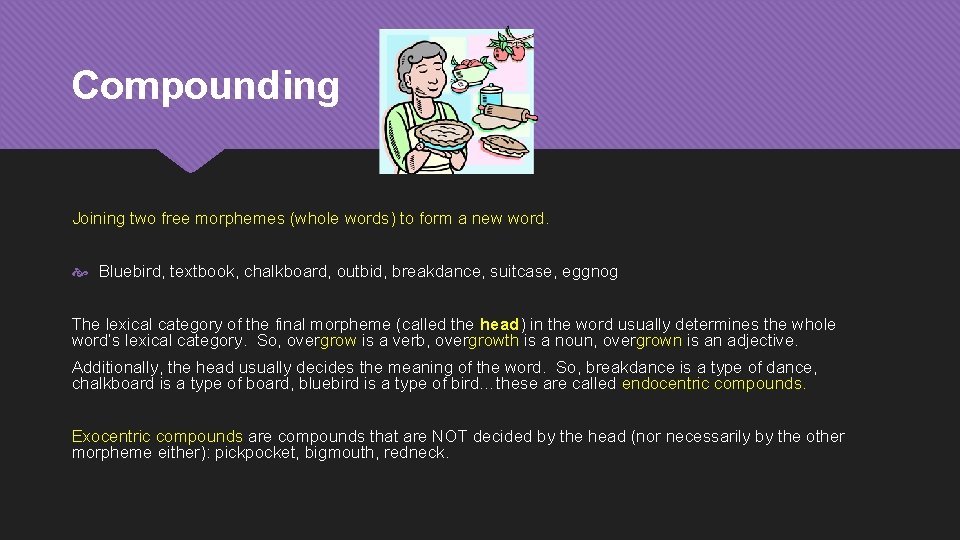 Compounding

Joining two free morphemes (whole words) to form a new word.

Bluebird, textbook, chalkboard, outbid, breakdance, suitcase, eggnog

The lexical category of the final morpheme (called the head) in the word usually determines the whole word's lexical category. So, overgrow is a verb, overgrowth is a noun, overgrown is an adjective.

Additionally, the head usually decides the meaning of the word. So, breakdance is a type of dance, chalkboard is a type of board, bluebird is a type of bird…these are called endocentric compounds.

Exocentric compounds are compounds that are NOT decided by the head (nor necessarily by the other morpheme either): pickpocket, bigmouth, redneck.